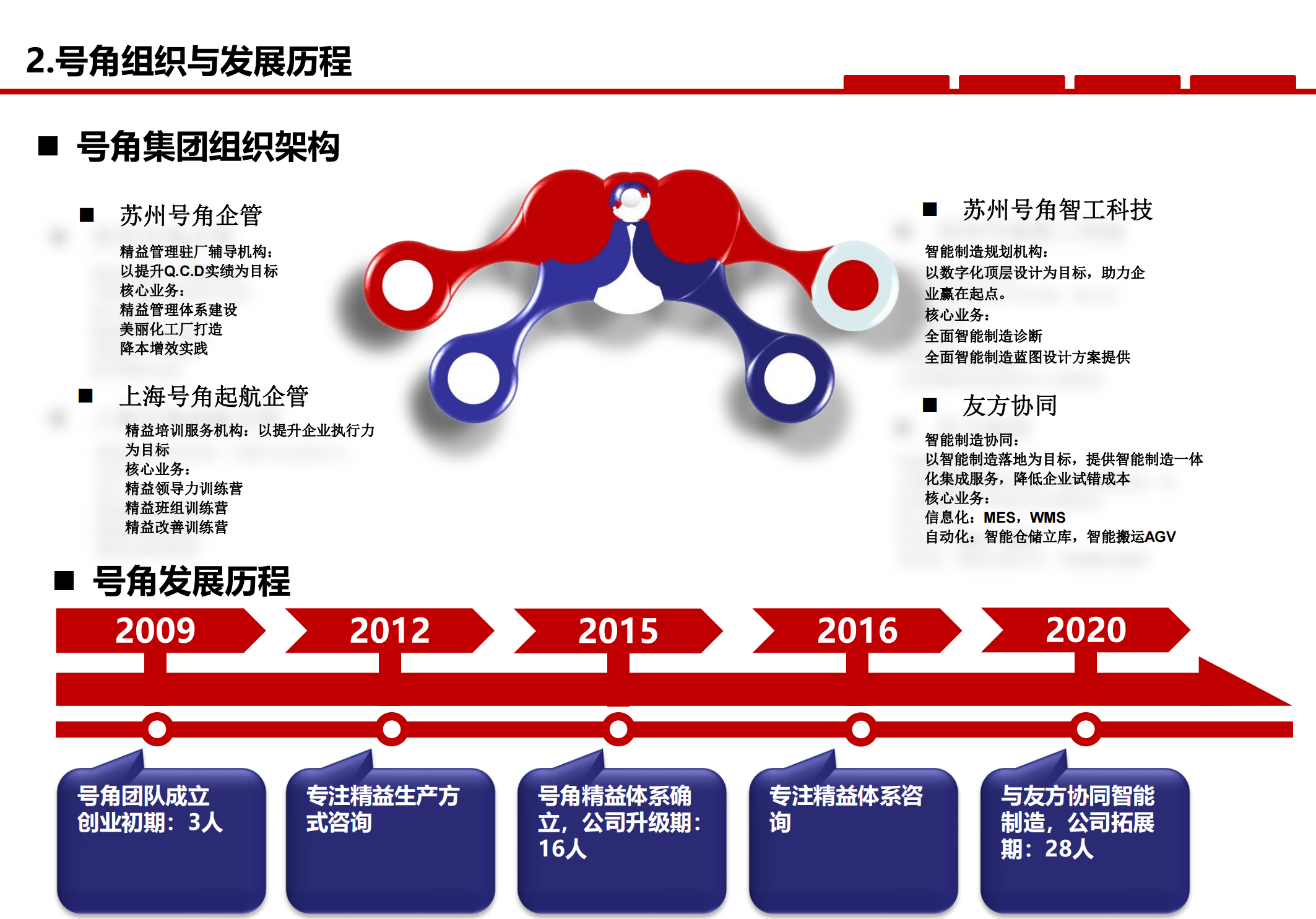 2.号角组织与发展历程

■ 号角集团组织架构

■ 苏州号角企管

精益管理驻厂辅导机构：
以提升Q.C.D实绩为目标
核心业务：
精益管理体系建设
美丽化工厂打造
降本增效实践

■ 上海号角起航企管

精益培训服务机构：以提升企业执行力为目标
核心业务：
精益领导力训练营
精益班组训练营
精益改善训练营

■ 苏州号角智工科技

智能制造规划机构：
以数字化顶层设计为目标，助力企业赢在起点。
核心业务：
全面智能制造诊断
全面智能制造蓝图设计方案提供

■ 友方协同

智能制造协同：
以智能制造落地为目标，提供智能制造一体化集成服务，降低企业试错成本
核心业务：
信息化：MES，WMS
自动化：智能仓储立库，智能搬运AGV

■ 号角发展历程

2009
2012
2015
2016
2020

号角团队成立
创业初期：3人

专注精益生产方式咨询

号角精益体系确立，公司升级期：16人

专注精益体系咨询

与友方协同智能制造，公司拓展期：28人